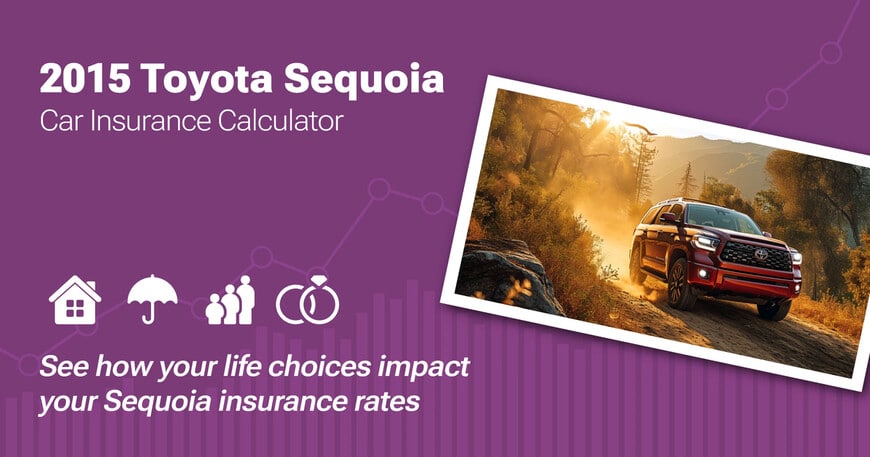 2015 Toyota Sequoia
Car Insurance Calculator

See how your life choices impact your Sequoia insurance rates